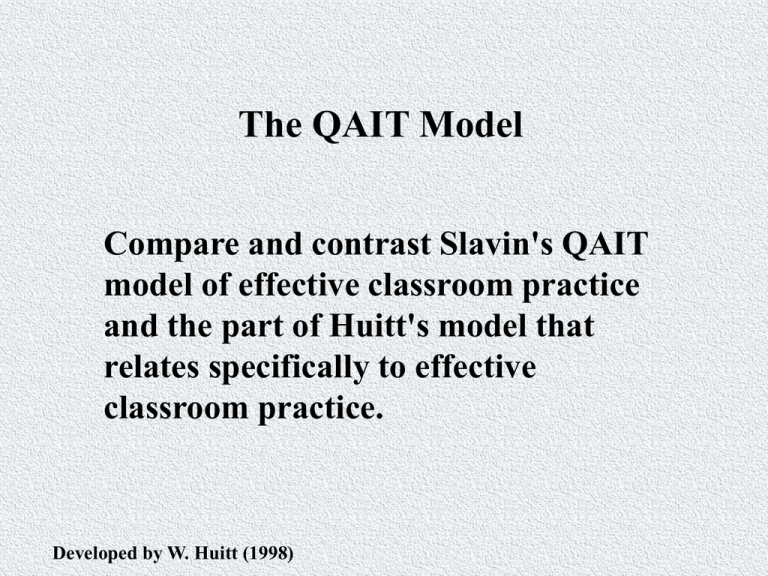 The QAIT Model

Compare and contrast Slavin's QAIT model of effective classroom practice and the part of Huitt's model that relates specifically to effective classroom practice.

Developed by W. Huitt (1998)